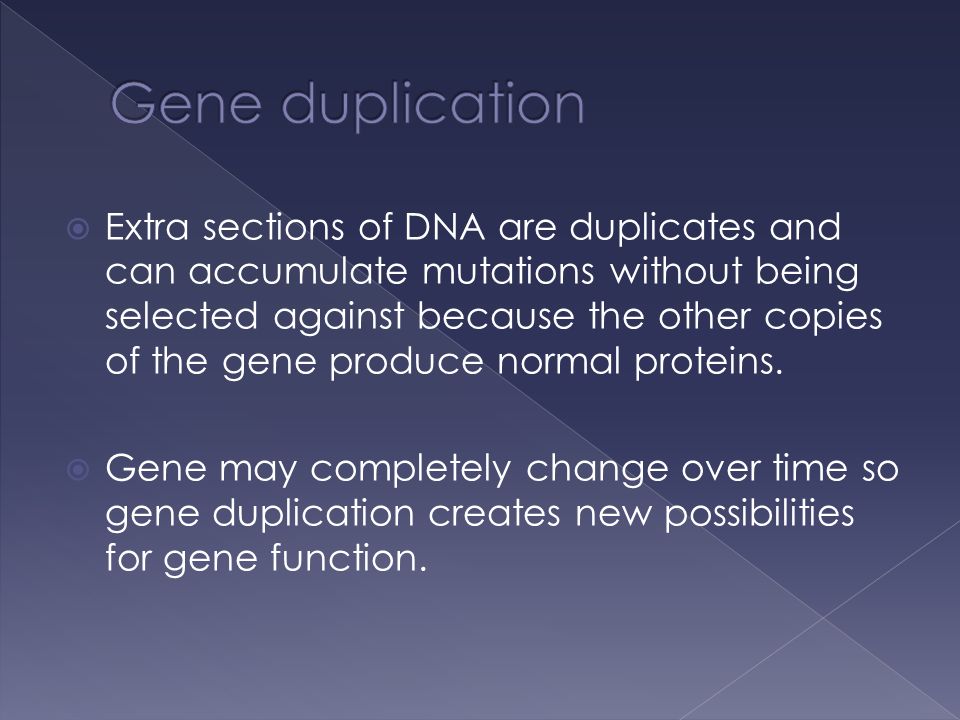 Gene duplication

Extra sections of DNA are duplicates and can accumulate mutations without being selected against because the other copies of the gene produce normal proteins.

Gene may completely change over time so gene duplication creates new possibilities for gene function.